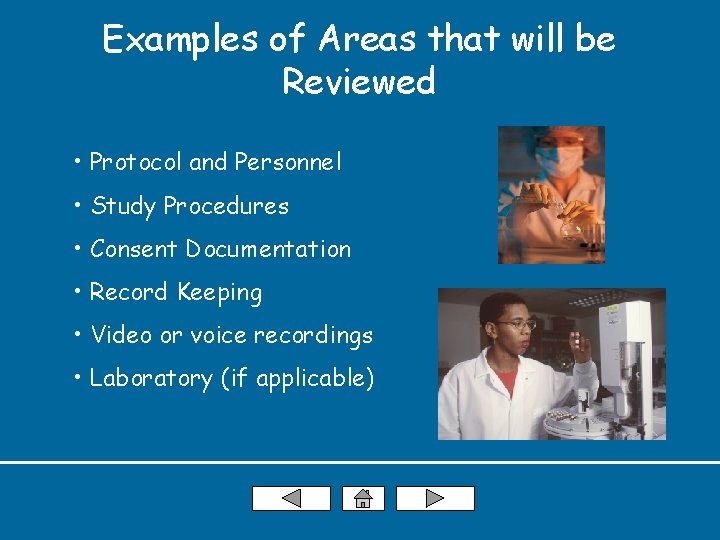 Examples of Areas that will be Reviewed

• Protocol and Personnel
• Study Procedures
• Consent Documentation
• Record Keeping
• Video or voice recordings
• Laboratory (if applicable)